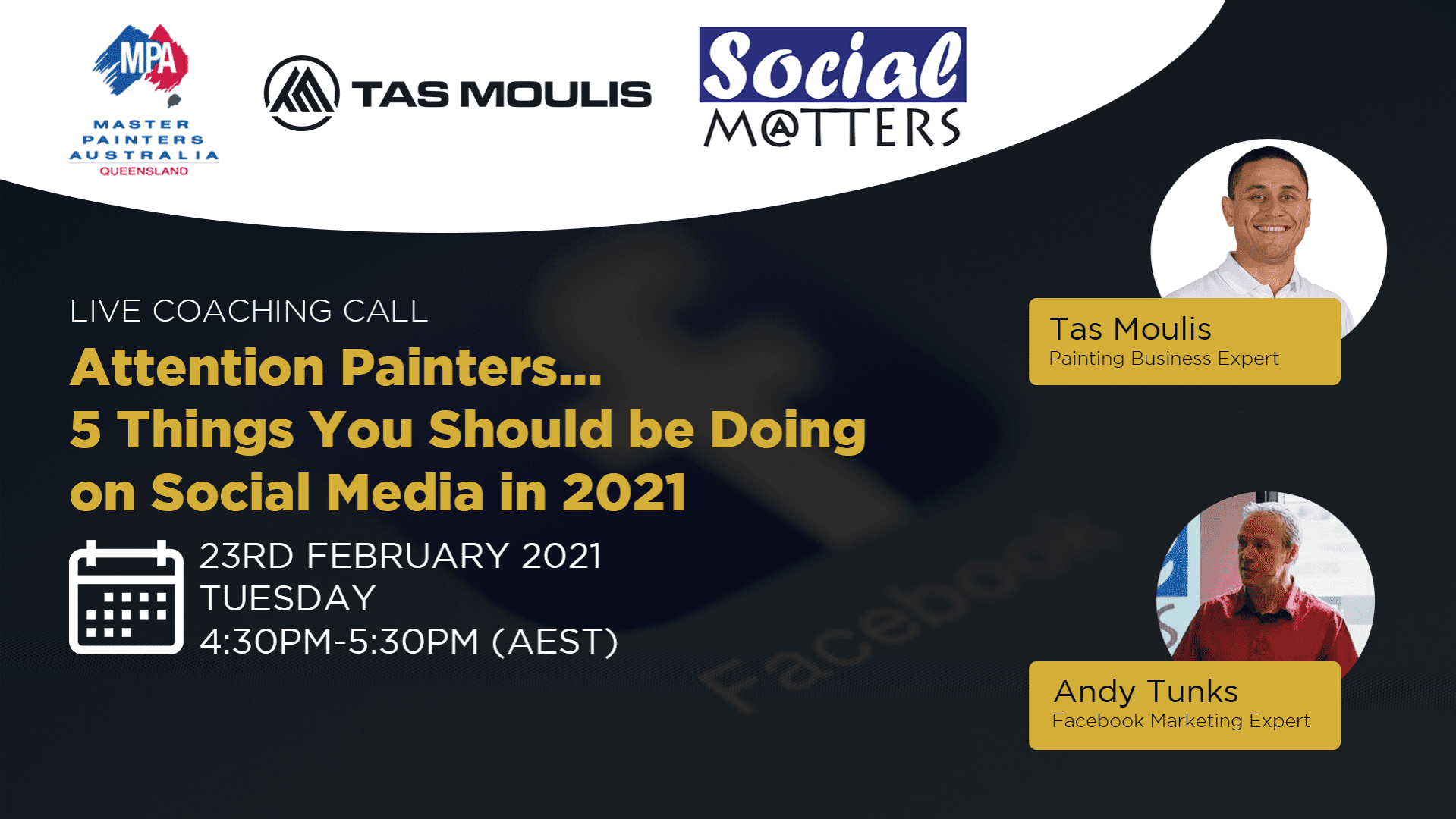 MPA
MASTER PAINTERS AUSTRALIA
QUEENSLAND

TAS MOULIS

Social
M@TTERS

LIVE COACHING CALL

Attention Painters...
5 Things You Should be Doing on Social Media in 2021

23RD FEBRUARY 2021
TUESDAY
4:30PM-5:30PM (AEST)

Facebook

Tas Moulis
Painting Business Expert

Andy Tunks
Facebook Marketing Expert